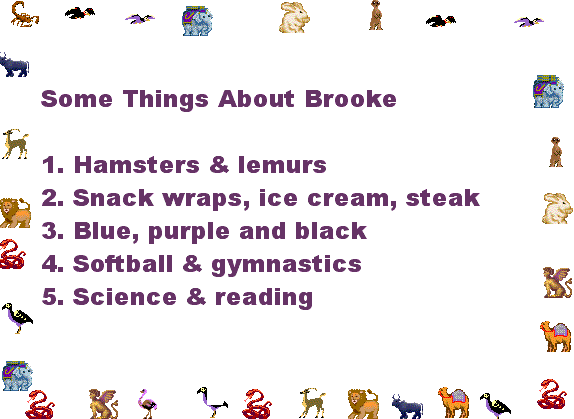 Some Things About Brooke

1. Hamsters & lemurs
2. Snack wraps, ice cream, steak
3. Blue, purple and black
4. Softball & gymnastics
5. Science & reading